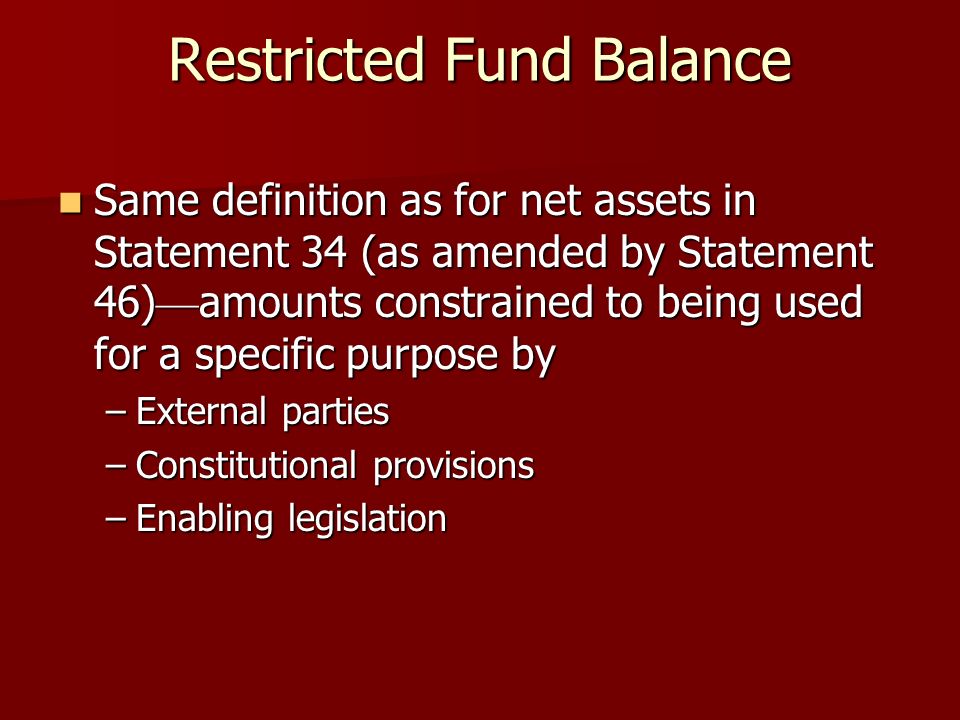 Restricted Fund Balance

Same definition as for net assets in Statement 34 (as amended by Statement 46)—amounts constrained to being used for a specific purpose by

– External parties
– Constitutional provisions
– Enabling legislation